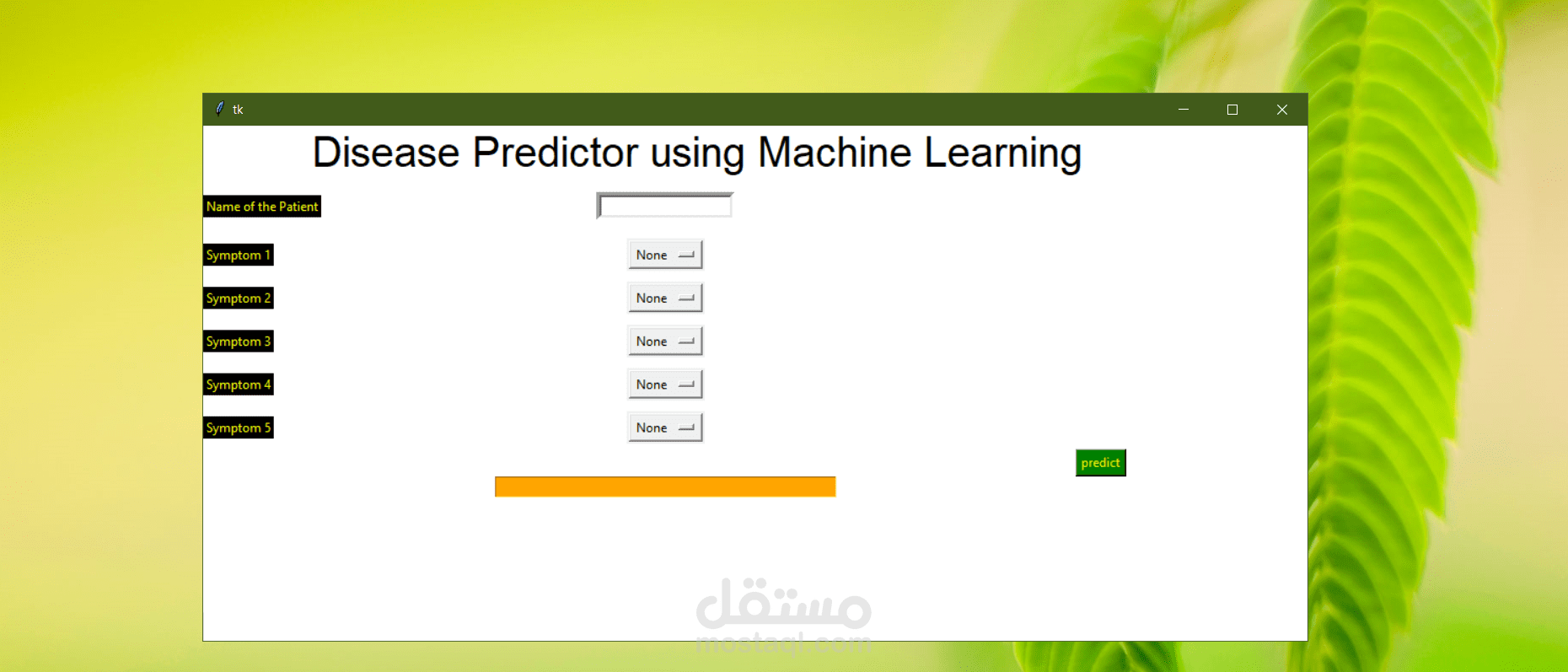 tk

Disease Predictor using Machine Learning

Name of the Patient

Symptom 1 None

Symptom 2 None

Symptom 3 None

Symptom 4 None

Symptom 5 None

predict

مستقل
mostaql.com